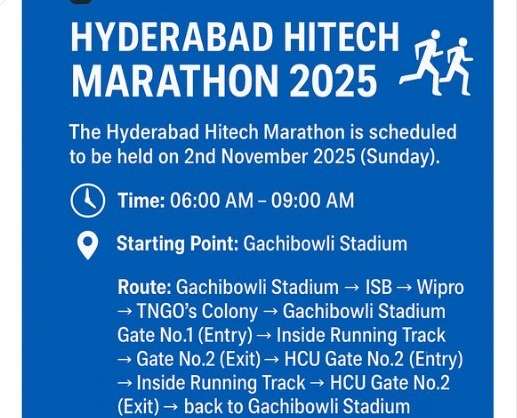 HYDERABAD HITECH MARATHON 2025

The Hyderabad Hitech Marathon is scheduled to be held on 2nd November 2025 (Sunday).

Time: 06:00 AM – 09:00 AM

Starting Point: Gachibowli Stadium

Route: Gachibowli Stadium → ISB → Wipro → TNGO's Colony → Gachibowli Stadium Gate No.1 (Entry) → Inside Running Track → Gate No.2 (Exit) → HCU Gate No.2 (Entry) → Inside Running Track → HCU Gate No.2 (Exit) → back to Gachibowli Stadium